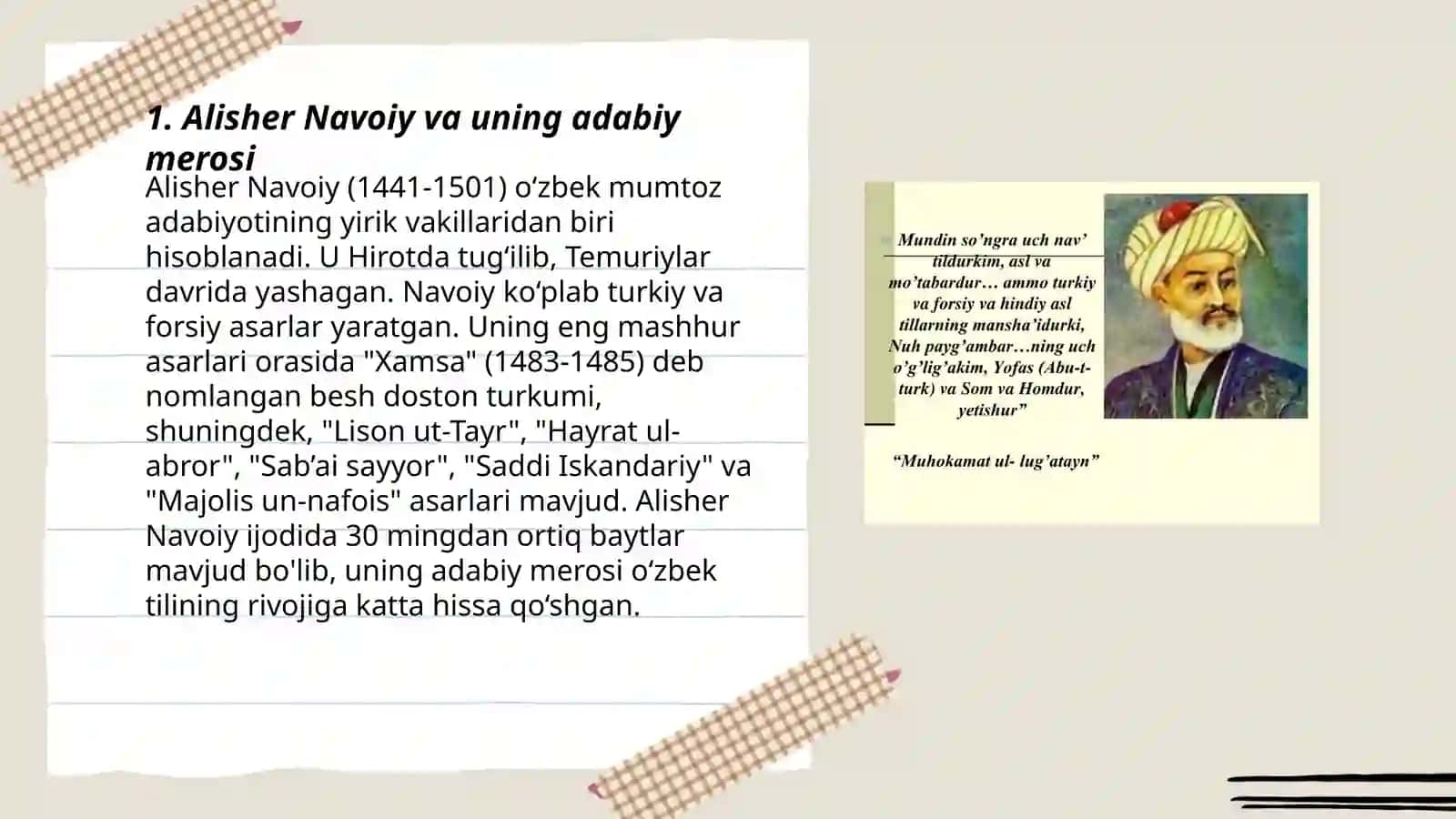 1. Alisher Navoiy va uning adabiy merosi

Alisher Navoiy (1441-1501) o‘zbek mumtoz adabiyotining yirik vakillaridan biri hisoblanadi. U Hirotda tug‘ilib, Temuriylar davrida yashagan. Navoiy ko‘plab turkiy va forsiy asarlar yaratgan. Uning eng mashhur asarlari orasida "Xamsa" (1483-1485) deb nomlangan besh doston turkumi, shuningdek, "Lison ut-Tayr", "Hayrat ul-abror", "Sab’ai sayyor", "Saddi Iskandariy" va "Majolis un-nafois" asarlari mavjud. Alisher Navoiy ijodida 30 mingdan ortiq baytlar mavjud bo'lib, uning adabiy merosi o‘zbek tilining rivojiga katta hissa qo‘shgan.

Mundin so’ngra uch nav’ tildurkim, asl va mo’tabardur… ammo turkiy va forsiy va hindiy asl tillarning mansha’idurki, Nuh payg’ambar…ning uch o’g’lig’akim, Yofas (Abu-t-turk) va Som va Homdur, yetishur”

“Muhokamat ul- lug’atayn”